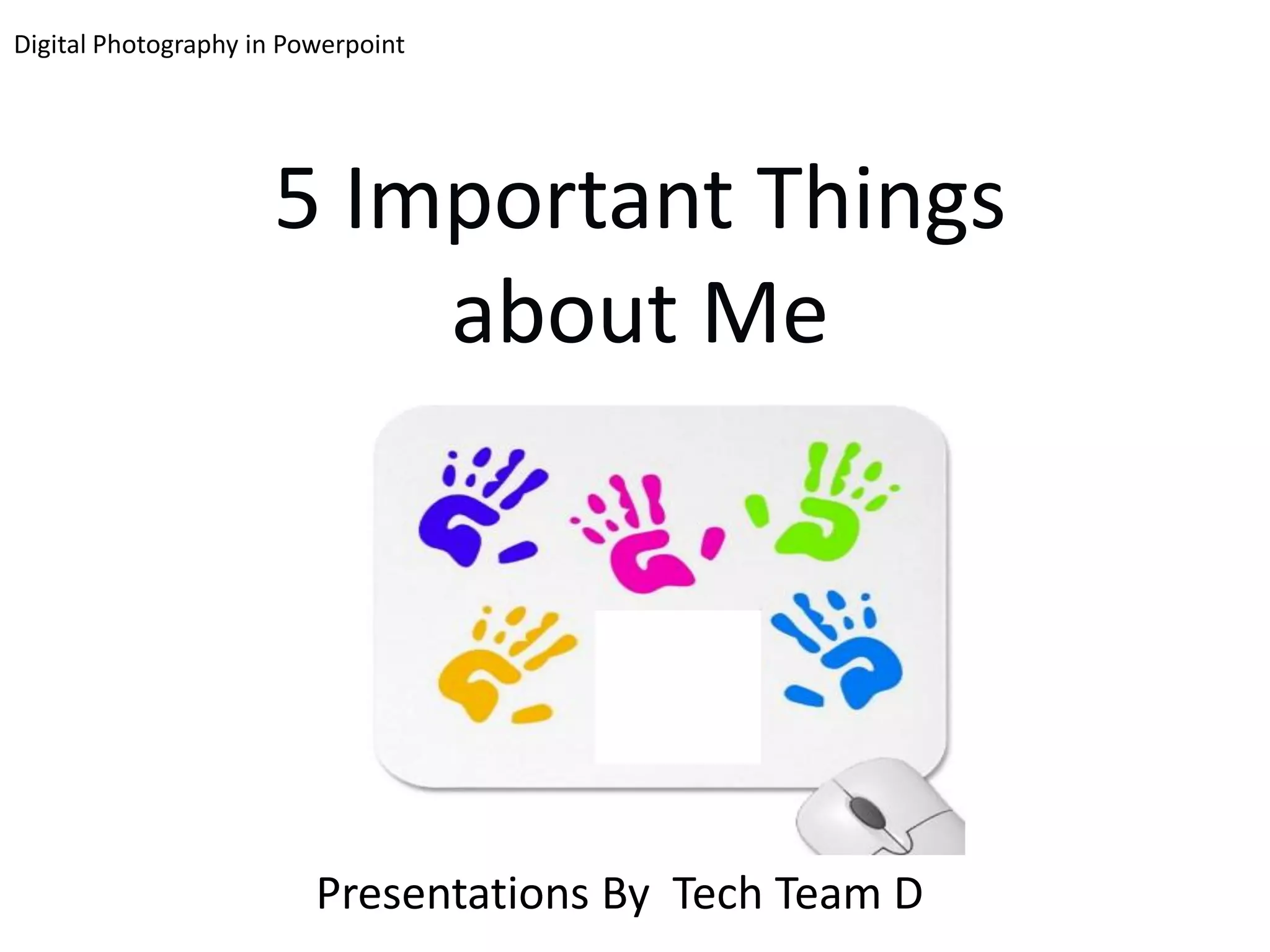 Digital Photography in Powerpoint

5 Important Things about Me

Presentations By Tech Team D